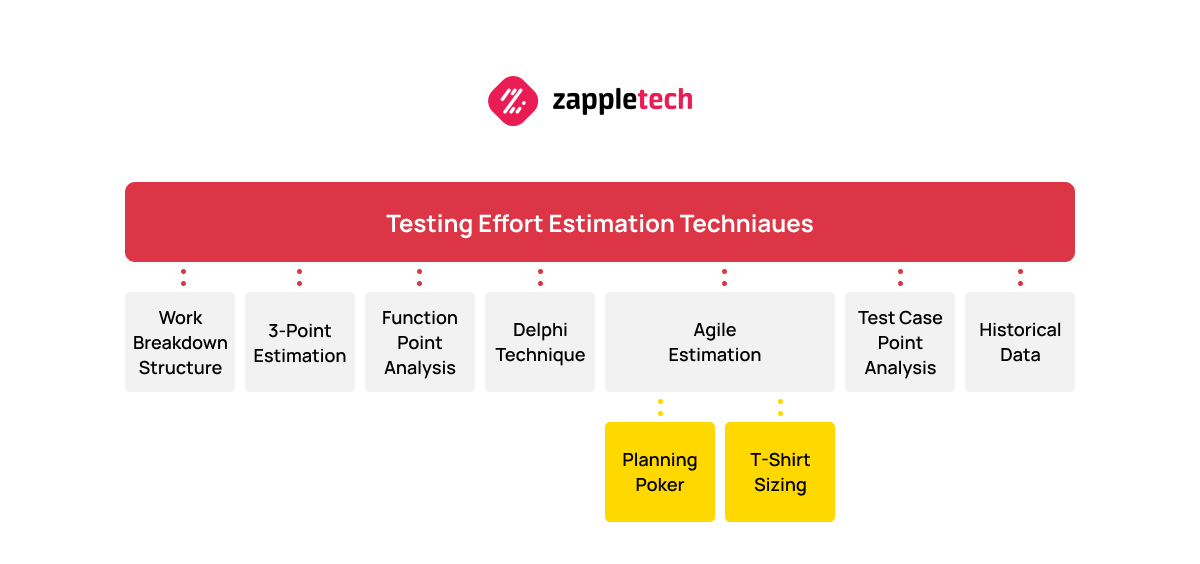 zappletech

Testing Effort Estimation Techniaues

Work Breakdown Structure

3-Point Estimation

Function Point Analysis

Delphi Technique

Agile Estimation

Test Case Point Analysis

Historical Data

Planning Poker

T-Shirt Sizing